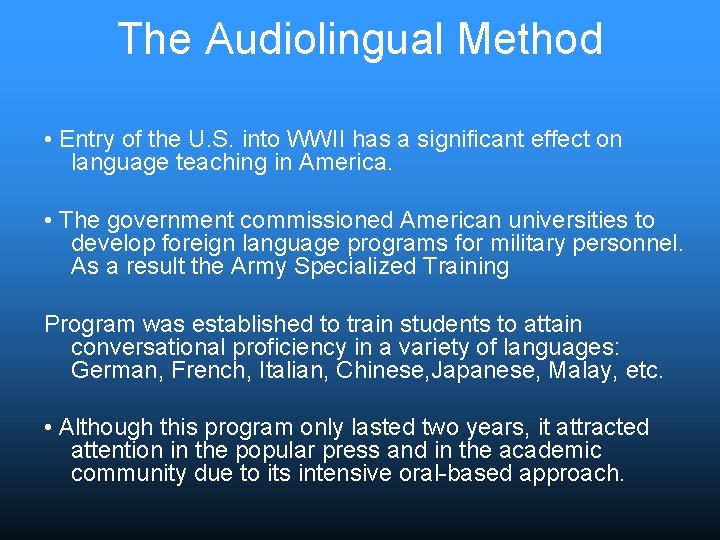 The Audiolingual Method

• Entry of the U.S. into WWII has a significant effect on language teaching in America.

• The government commissioned American universities to develop foreign language programs for military personnel. As a result the Army Specialized Training

Program was established to train students to attain conversational proficiency in a variety of languages: German, French, Italian, Chinese,Japanese, Malay, etc.

• Although this program only lasted two years, it attracted attention in the popular press and in the academic community due to its intensive oral-based approach.